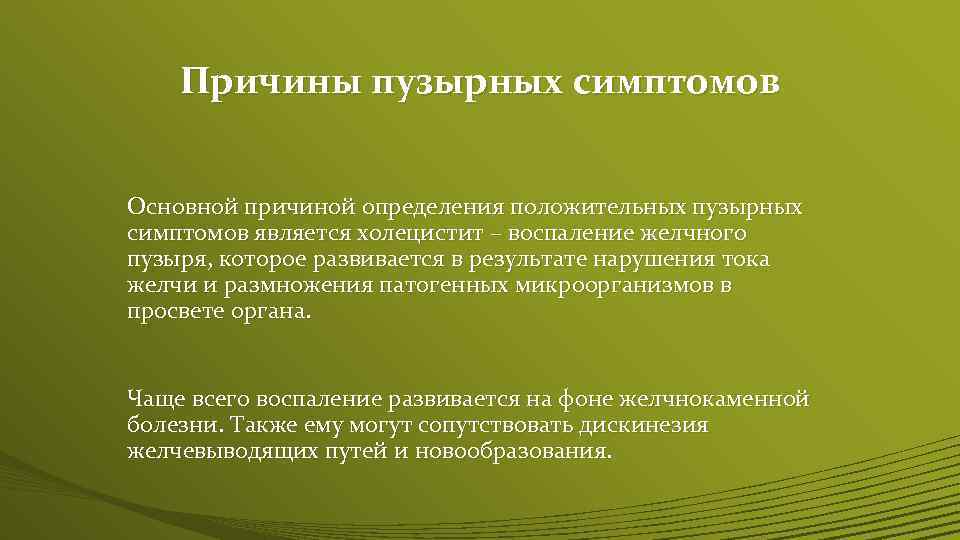 Причины пузырных симптомов

Основной причиной определения положительных пузырных симптомов является холецистит – воспаление желчного пузыря, которое развивается в результате нарушения тока желчи и размножения патогенных микроорганизмов в просвете органа.

Чаще всего воспаление развивается на фоне желчнокаменной болезни. Также ему могут сопутствовать дискинезия желчевыводящих путей и новообразования.